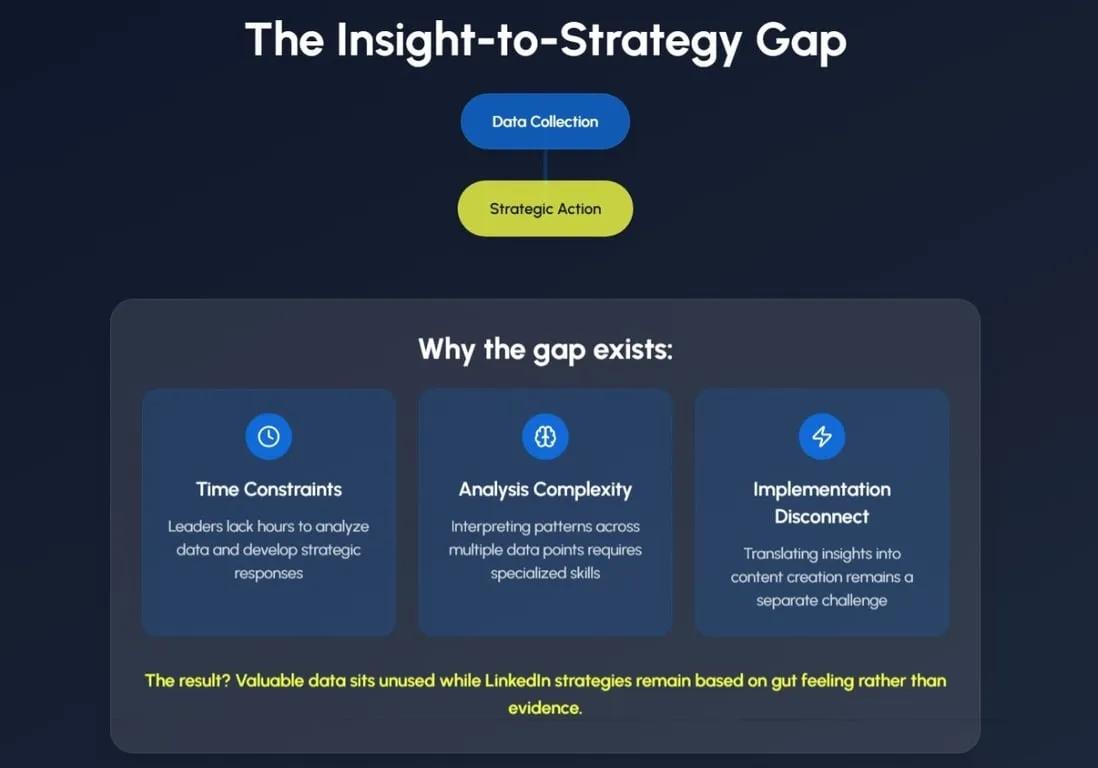 The Insight-to-Strategy Gap

Data Collection

Strategic Action

Why the gap exists:

Time Constraints

Leaders lack hours to analyze data and develop strategic responses

Analysis Complexity

Interpreting patterns across multiple data points requires specialized skills

Implementation Disconnect

Translating insights into content creation remains a separate challenge

The result? Valuable data sits unused while LinkedIn strategies remain based on gut feeling rather than evidence.